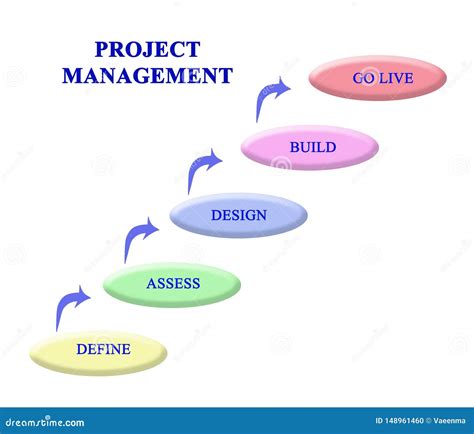 PROJECT MANAGEMENT

GO LIVE

BUILD

DESIGN

ASSESS

DEFINE

dreamstime.com

ID 148961460 © Vaeenma